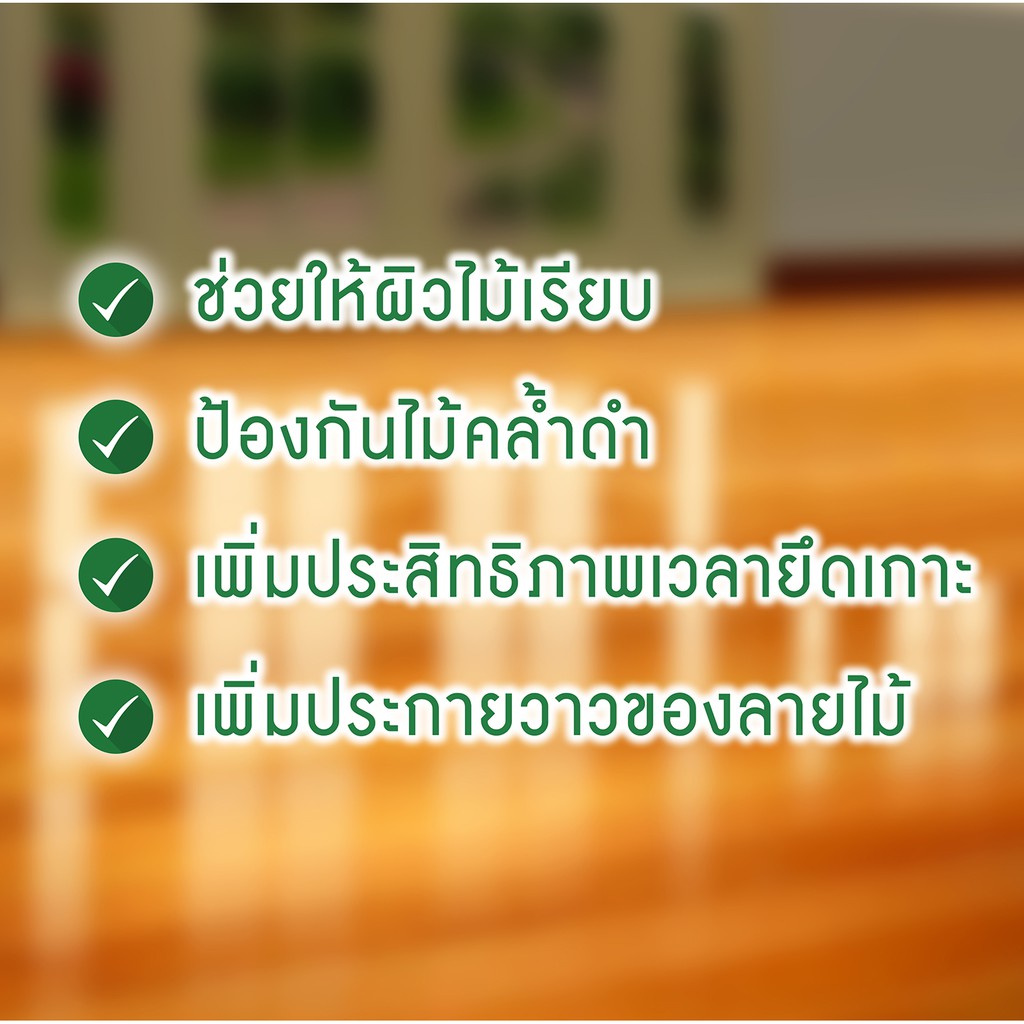 ✓ ช่วยให้ผิวไม้เรียบ

✓ ป้องกันไม้คล้ำดำ

✓ เพิ่มประสิทธิภาพเวลายึดเกาะ

✓ เพิ่มประกายวาวของลายไม้